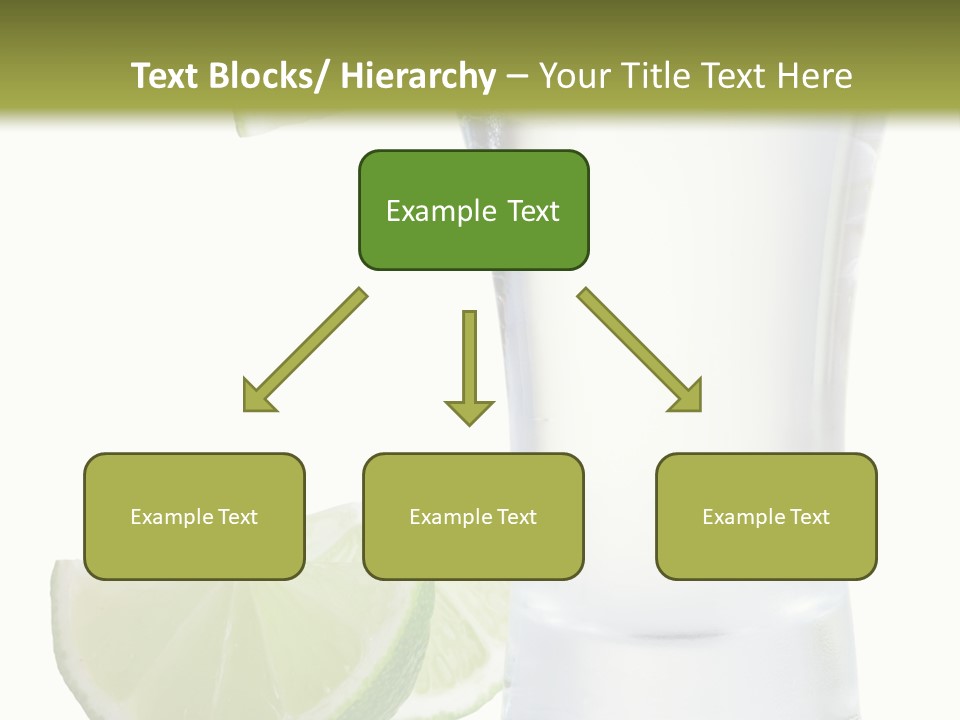 Text Blocks/ Hierarchy – Your Title Text Here

Example Text

Example Text

Example Text

Example Text